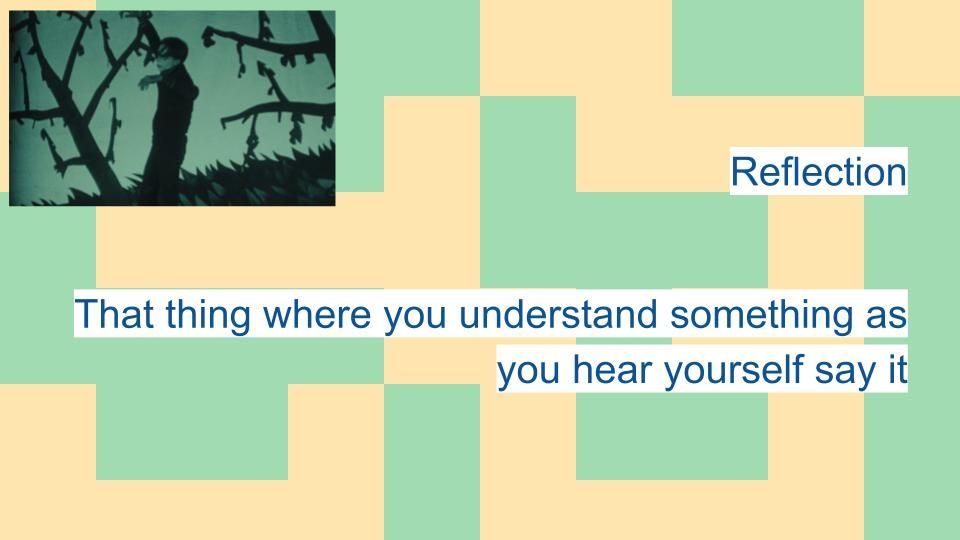 Reflection

That thing where you understand something as you hear yourself say it